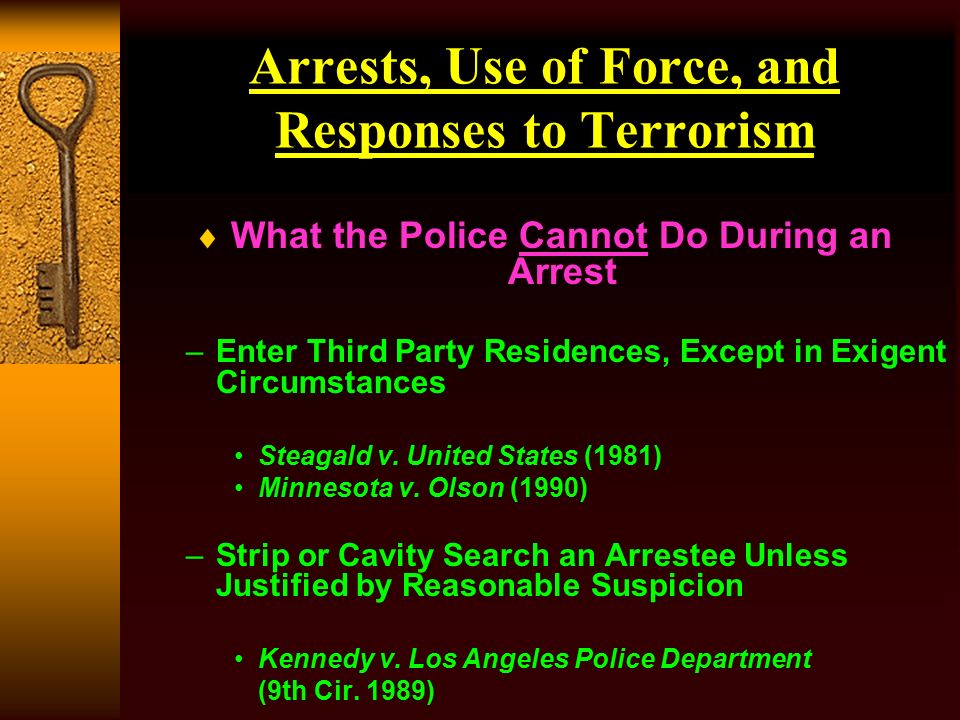 Arrests, Use of Force, and Responses to Terrorism

♦ What the Police Cannot Do During an Arrest

– Enter Third Party Residences, Except in Exigent Circumstances

• Steagald v. United States (1981)
• Minnesota v. Olson (1990)

– Strip or Cavity Search an Arrestee Unless Justified by Reasonable Suspicion

• Kennedy v. Los Angeles Police Department (9th Cir. 1989)